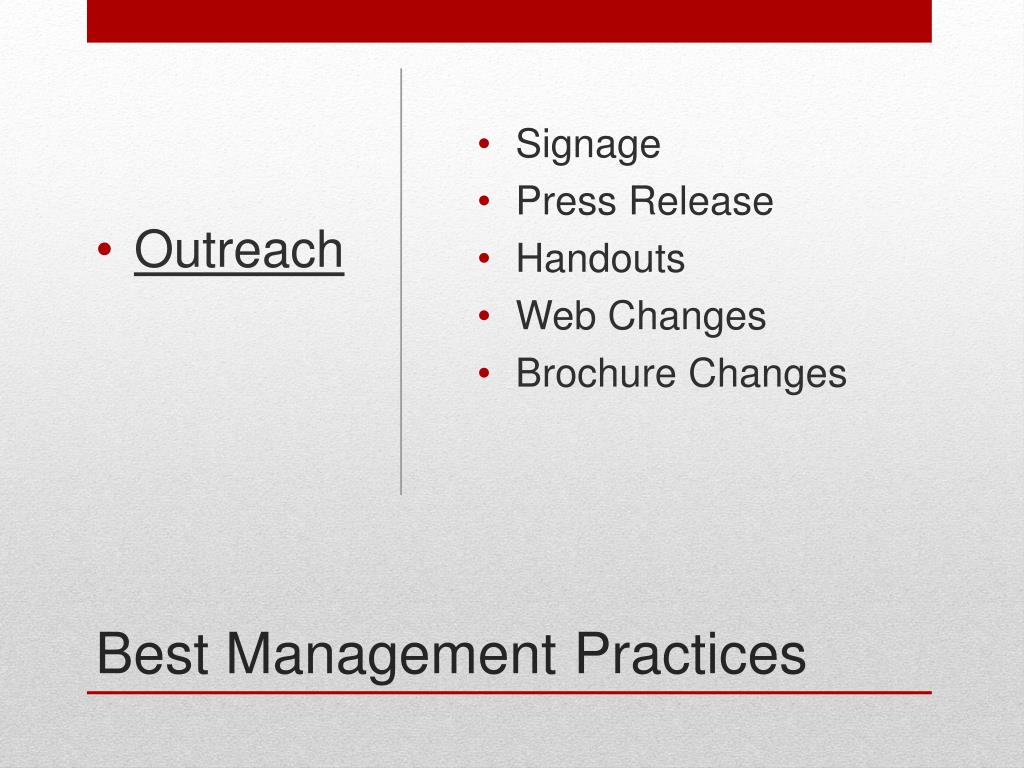 • Outreach

• Signage
• Press Release
• Handouts
• Web Changes
• Brochure Changes

Best Management Practices